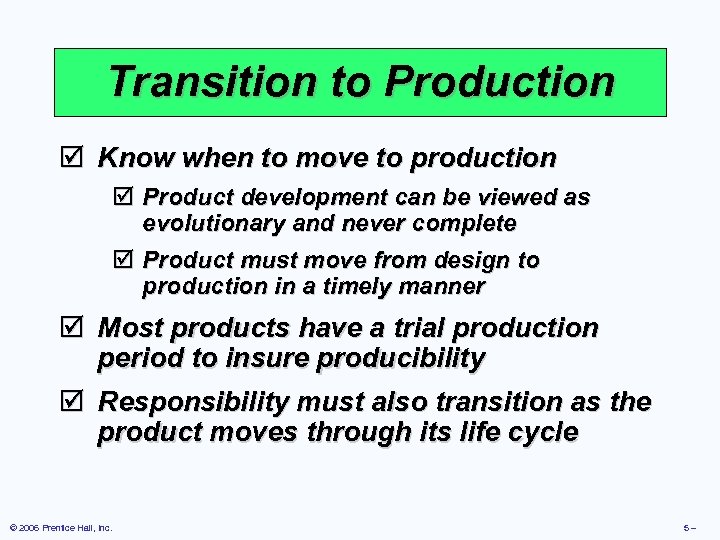 Transition to Production

☑ Know when to move to production

☑ Product development can be viewed as evolutionary and never complete

☑ Product must move from design to production in a timely manner

☑ Most products have a trial production period to insure producibility

☑ Responsibility must also transition as the product moves through its life cycle

© 2006 Prentice Hall, Inc.

5 –